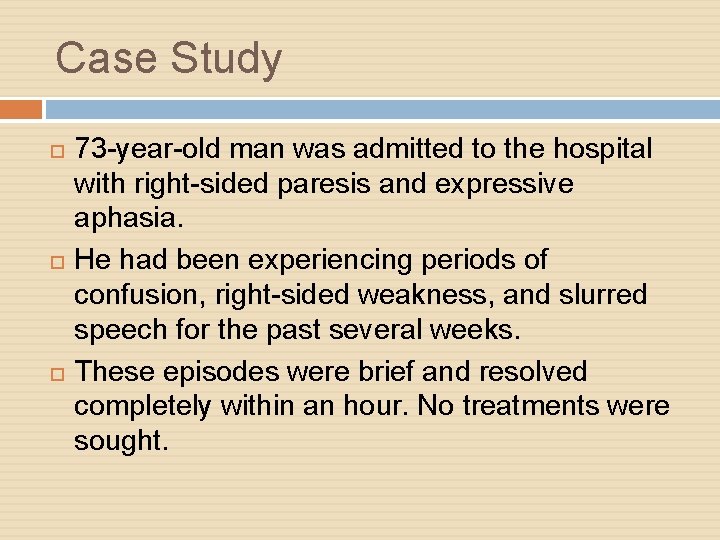 Case Study

73-year-old man was admitted to the hospital with right-sided paresis and expressive aphasia.

He had been experiencing periods of confusion, right-sided weakness, and slurred speech for the past several weeks.

These episodes were brief and resolved completely within an hour. No treatments were sought.